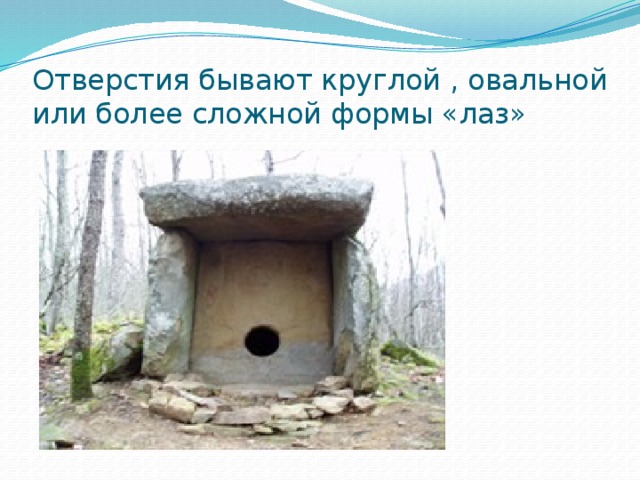 Отверстия бывают круглой , овальной или более сложной формы «лаз»